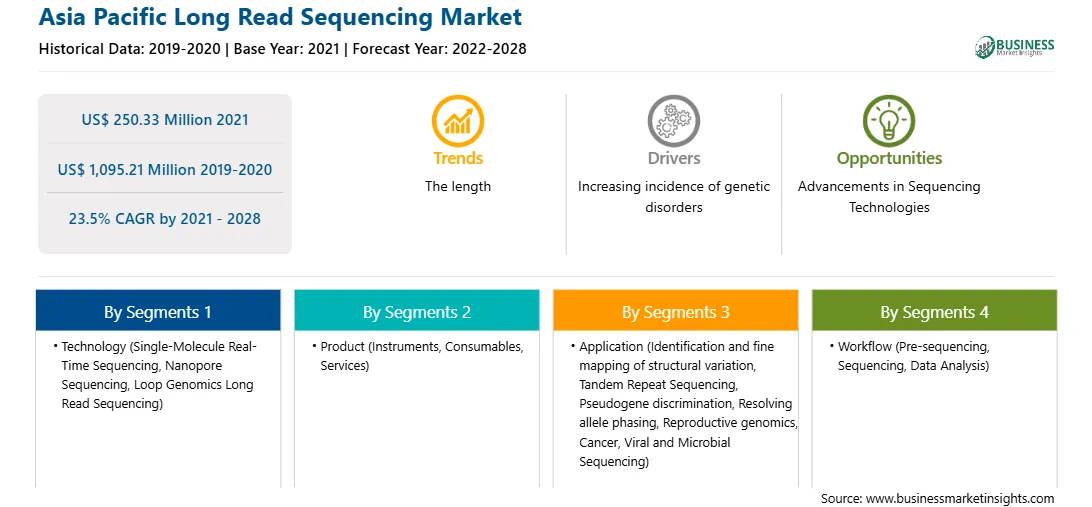 Asia Pacific Long Read Sequencing Market

Historical Data: 2019-2020 | Base Year: 2021 | Forecast Year: 2022-2028

BUSINESS
Market Insights

US$ 250.33 Million 2021

US$ 1,095.21 Million 2019-2020

23.5% CAGR by 2021 - 2028

Trends
The length

Drivers
Increasing incidence of genetic disorders

Opportunities
Advancements in Sequencing Technologies

By Segments 1
• Technology (Single-Molecule Real-Time Sequencing, Nanopore Sequencing, Loop Genomics Long Read Sequencing)

By Segments 2
• Product (Instruments, Consumables, Services)

By Segments 3
• Application (Identification and fine mapping of structural variation, Tandem Repeat Sequencing, Pseudogene discrimination, Resolving allele phasing, Reproductive genomics, Cancer, Viral and Microbial Sequencing)

By Segments 4
• Workflow (Pre-sequencing, Sequencing, Data Analysis)

Source: www.businessmarketinsights.com